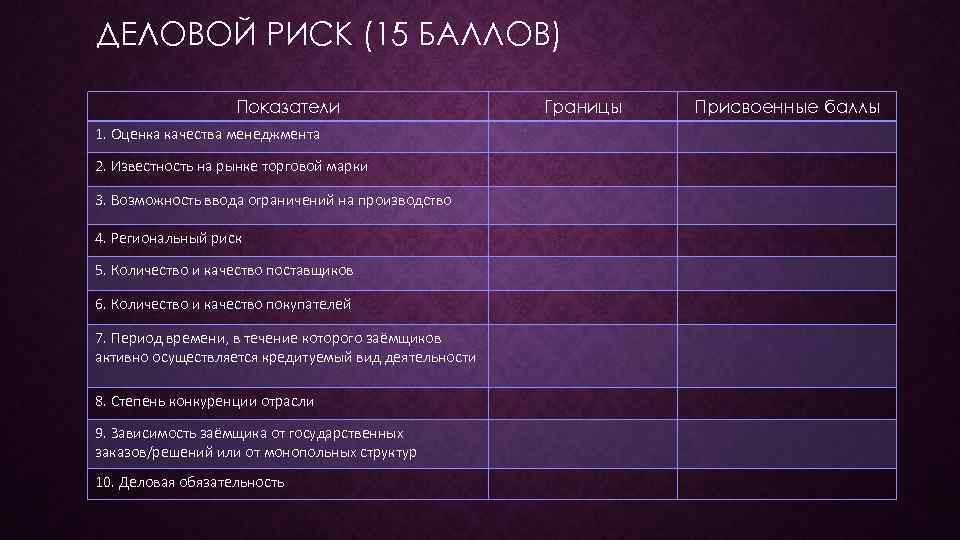 ДЕЛОВОЙ РИСК (15 БАЛЛОВ)

| Показатели | Границы | Присвоенные баллы |
|---|---|---|
| 1. Оценка качества менеджмента | | |
| 2. Известность на рынке торговой марки | | |
| 3. Возможность ввода ограничений на производство | | |
| 4. Региональный риск | | |
| 5. Количество и качество поставщиков | | |
| 6. Количество и качество покупателей | | |
| 7. Период времени, в течение которого заёмщиков активно осуществляется кредитуемый вид деятельности | | |
| 8. Степень конкуренции отрасли | | |
| 9. Зависимость заёмщика от государственных заказов/решений или от монопольных структур | | |
| 10. Деловая обязательность | | |